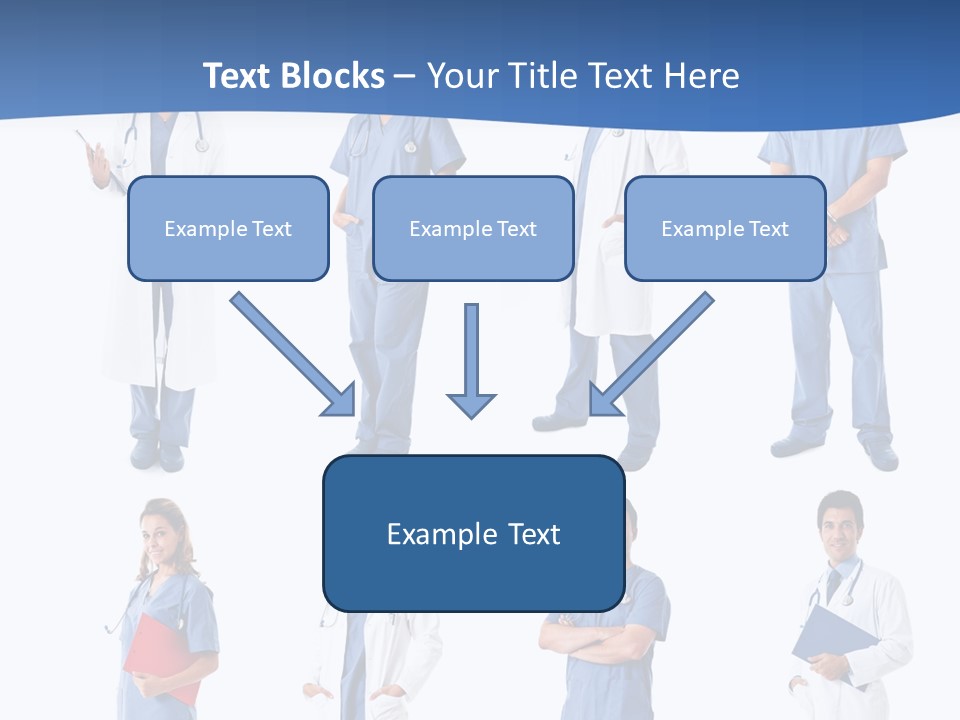 Text Blocks – Your Title Text Here

Example Text

Example Text

Example Text

Example Text